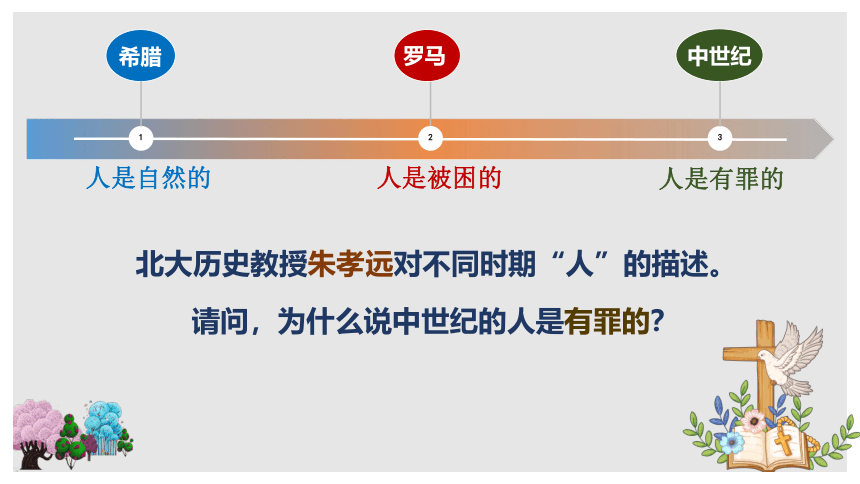 希腊

罗马

中世纪

1

2

3

人是自然的

人是被困的

人是有罪的

北大历史教授朱孝远对不同时期“人”的描述。

请问，为什么说中世纪的人是有罪的？